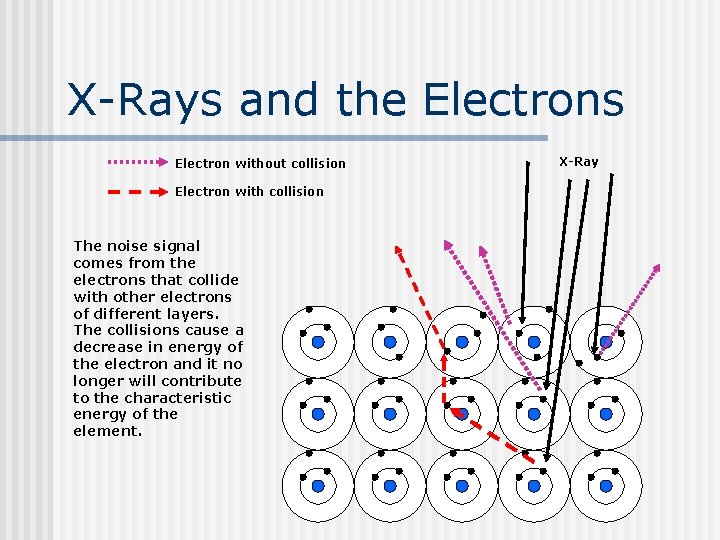 X-Rays and the Electrons

Electron without collision

Electron with collision

X-Ray

The noise signal comes from the electrons that collide with other electrons of different layers. The collisions cause a decrease in energy of the electron and it no longer will contribute to the characteristic energy of the element.